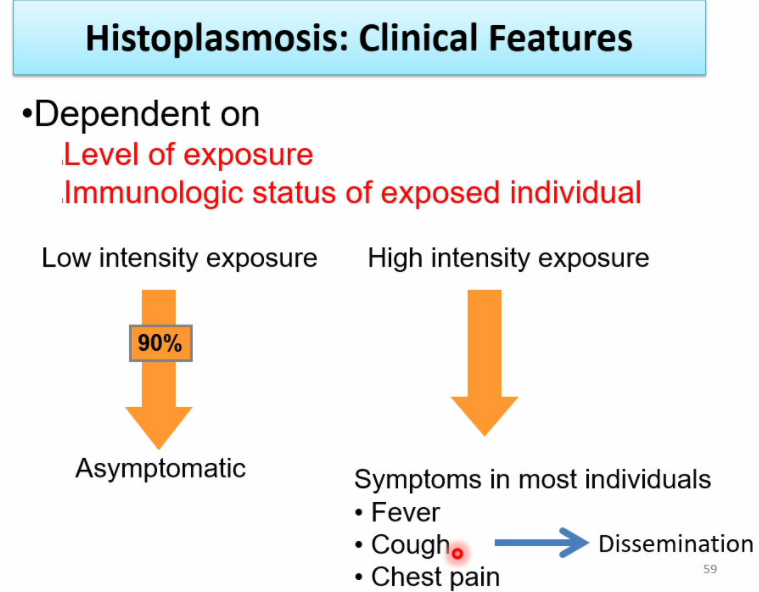 Histoplasmosis: Clinical Features

•Dependent on

Level of exposure

Immunologic status of exposed individual

Low intensity exposure

90%

Asymptomatic

High intensity exposure

Symptoms in most individuals
• Fever
• Cough
• Chest pain

Dissemination

59